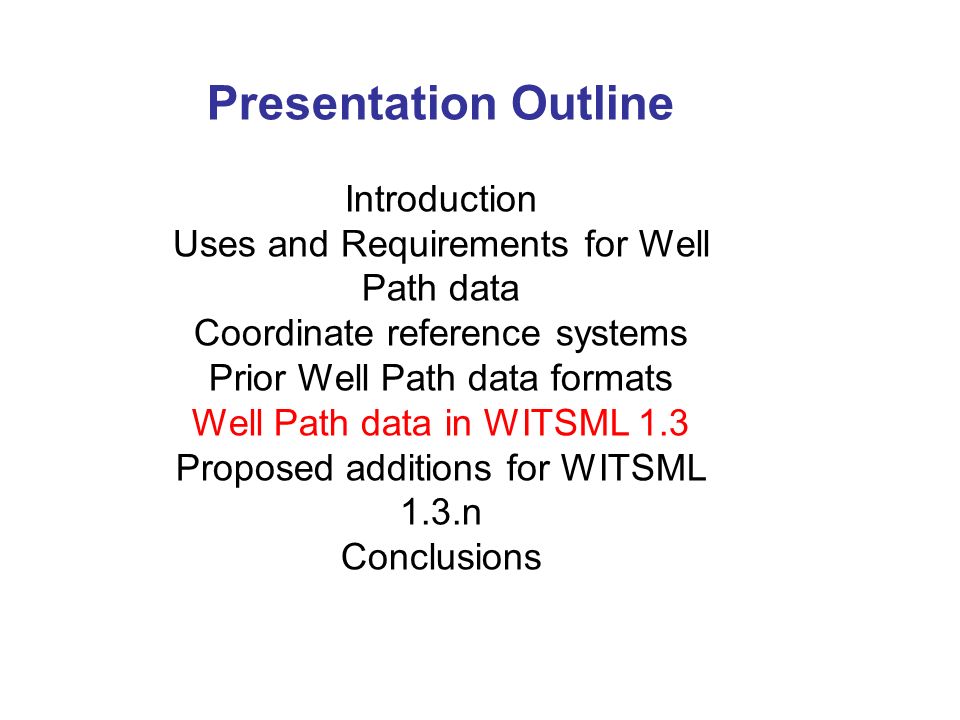 Presentation Outline

Introduction
Uses and Requirements for Well Path data
Coordinate reference systems
Prior Well Path data formats
Well Path data in WITSML 1.3
Proposed additions for WITSML 1.3.n
Conclusions